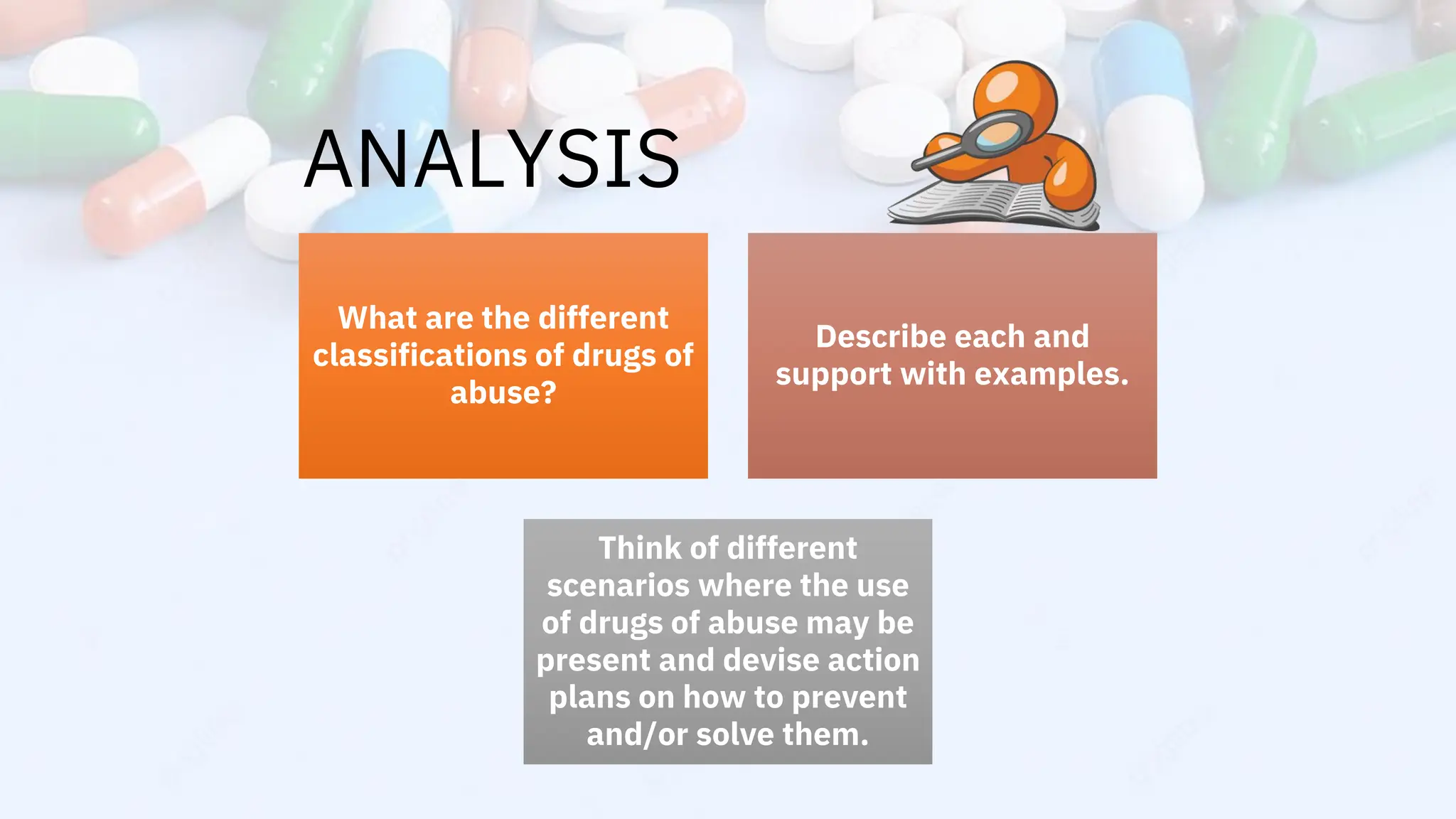 ANALYSIS

What are the different classifications of drugs of abuse?

Describe each and support with examples.

Think of different scenarios where the use of drugs of abuse may be present and devise action plans on how to prevent and/or solve them.